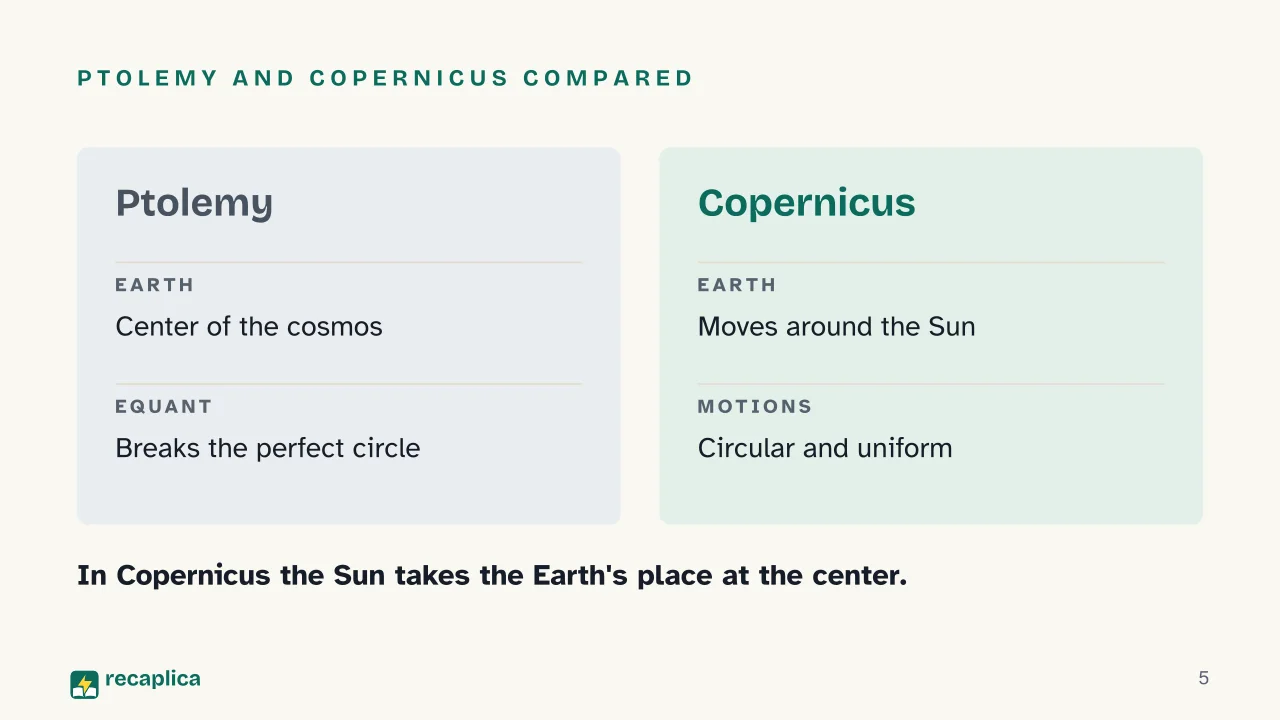 PTOLEMY AND COPERNICUS COMPARED

Ptolemy

EARTH

Center of the cosmos

EQUANT

Breaks the perfect circle

Copernicus

EARTH

Moves around the Sun

MOTIONS

Circular and uniform

In Copernicus the Sun takes the Earth's place at the center.

recaplica

5